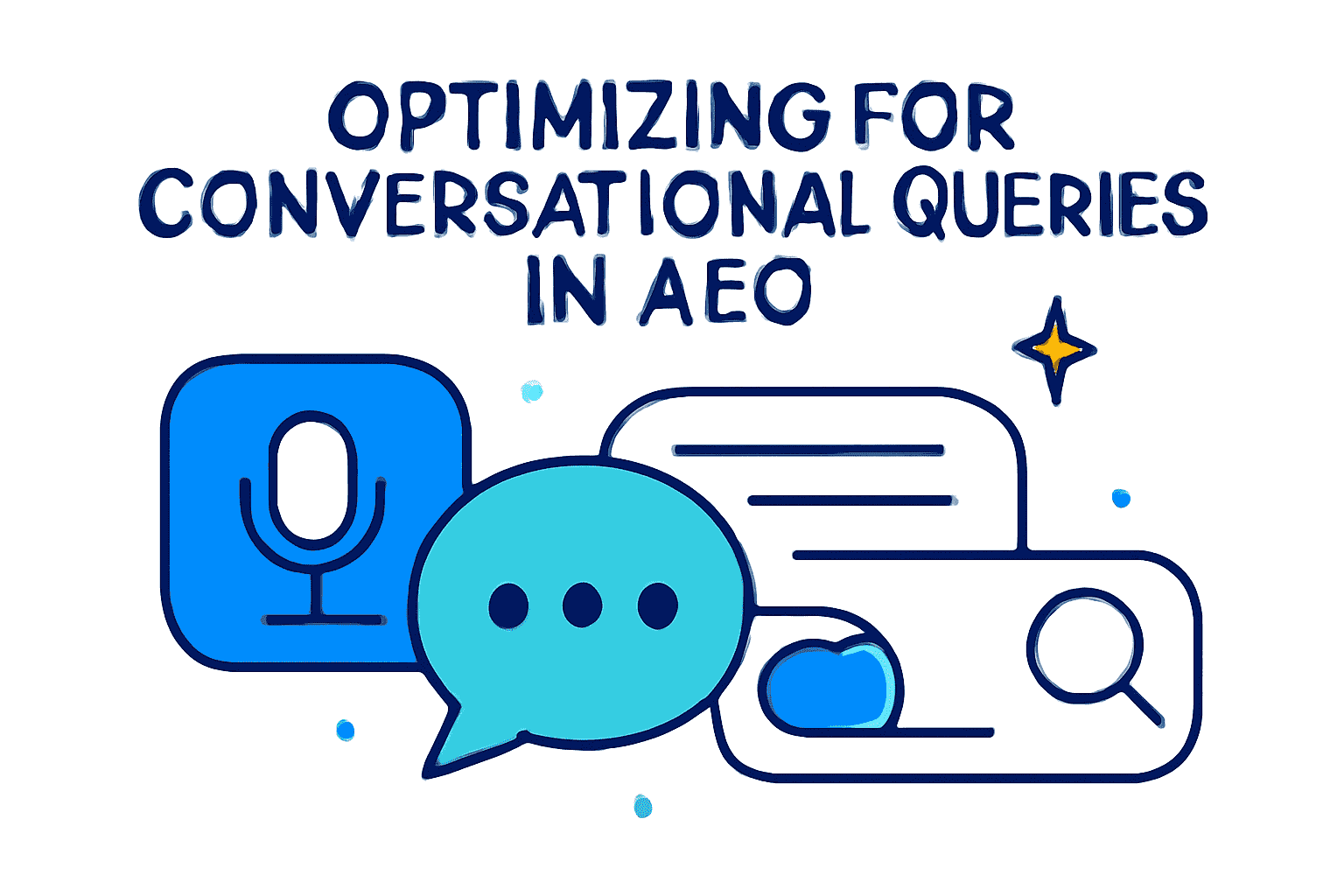 OPTIMIZING FOR CONVERSATIONAL QUERIES IN AEO